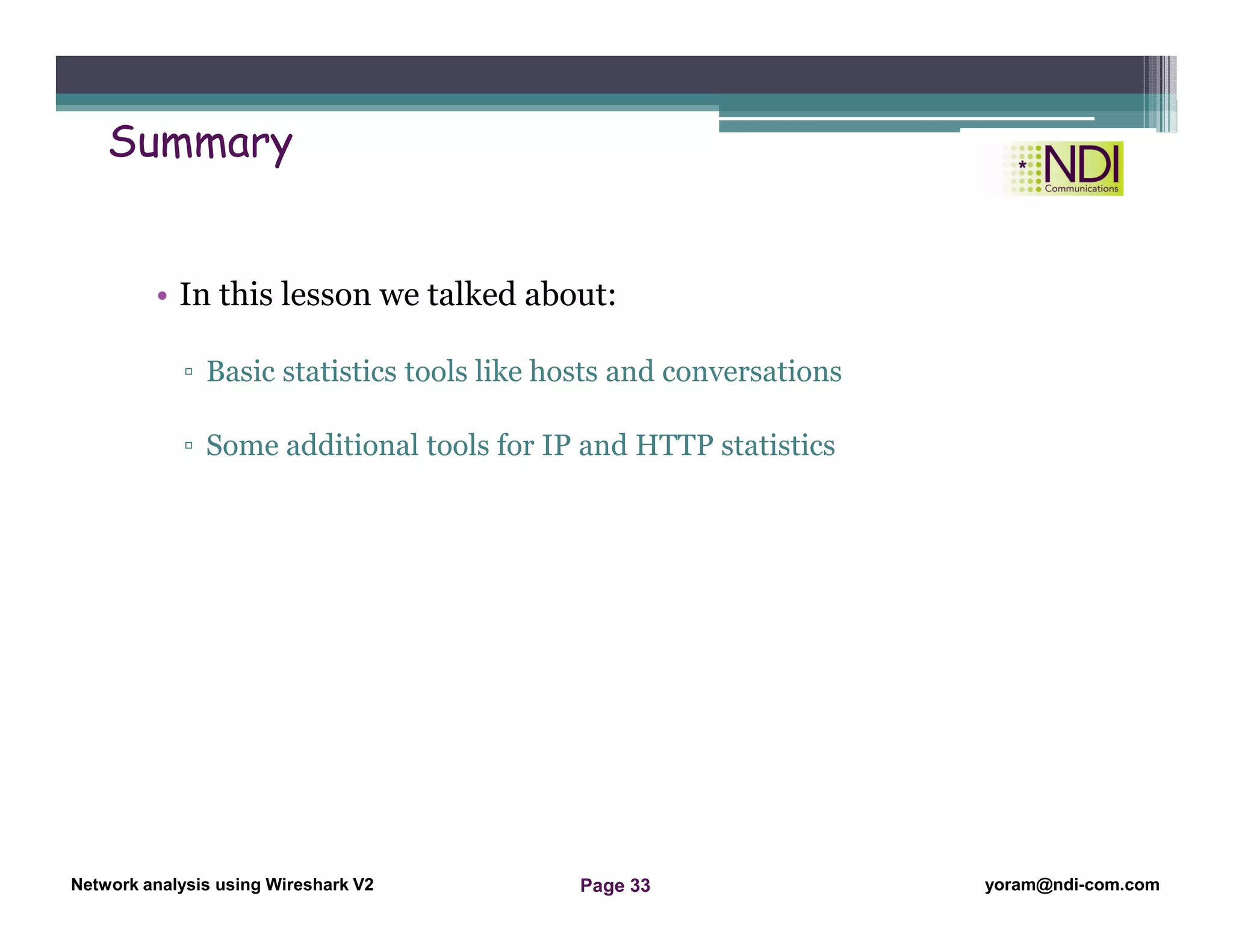 Summary

*NDI Communications

• In this lesson we talked about:

▫ Basic statistics tools like hosts and conversations

▫ Some additional tools for IP and HTTP statistics

Network analysis using Wireshark V2

Page 33

yoram@ndi-com.com